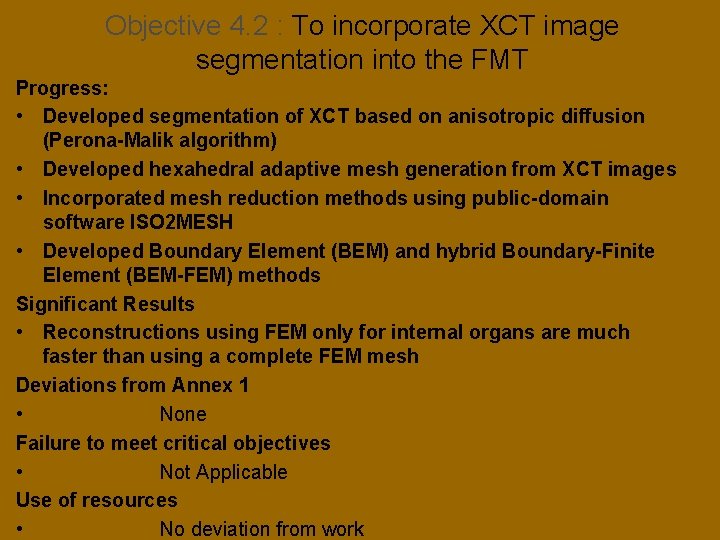 Objective 4.2 : To incorporate XCT image segmentation into the FMT

Progress:

• Developed segmentation of XCT based on anisotropic diffusion (Perona-Malik algorithm)

• Developed hexahedral adaptive mesh generation from XCT images

• Incorporated mesh reduction methods using public-domain software ISO2MESH

• Developed Boundary Element (BEM) and hybrid Boundary-Finite Element (BEM-FEM) methods

Significant Results

• Reconstructions using FEM only for internal organs are much faster than using a complete FEM mesh

Deviations from Annex 1

• None

Failure to meet critical objectives

• Not Applicable

Use of resources

• No deviation from work